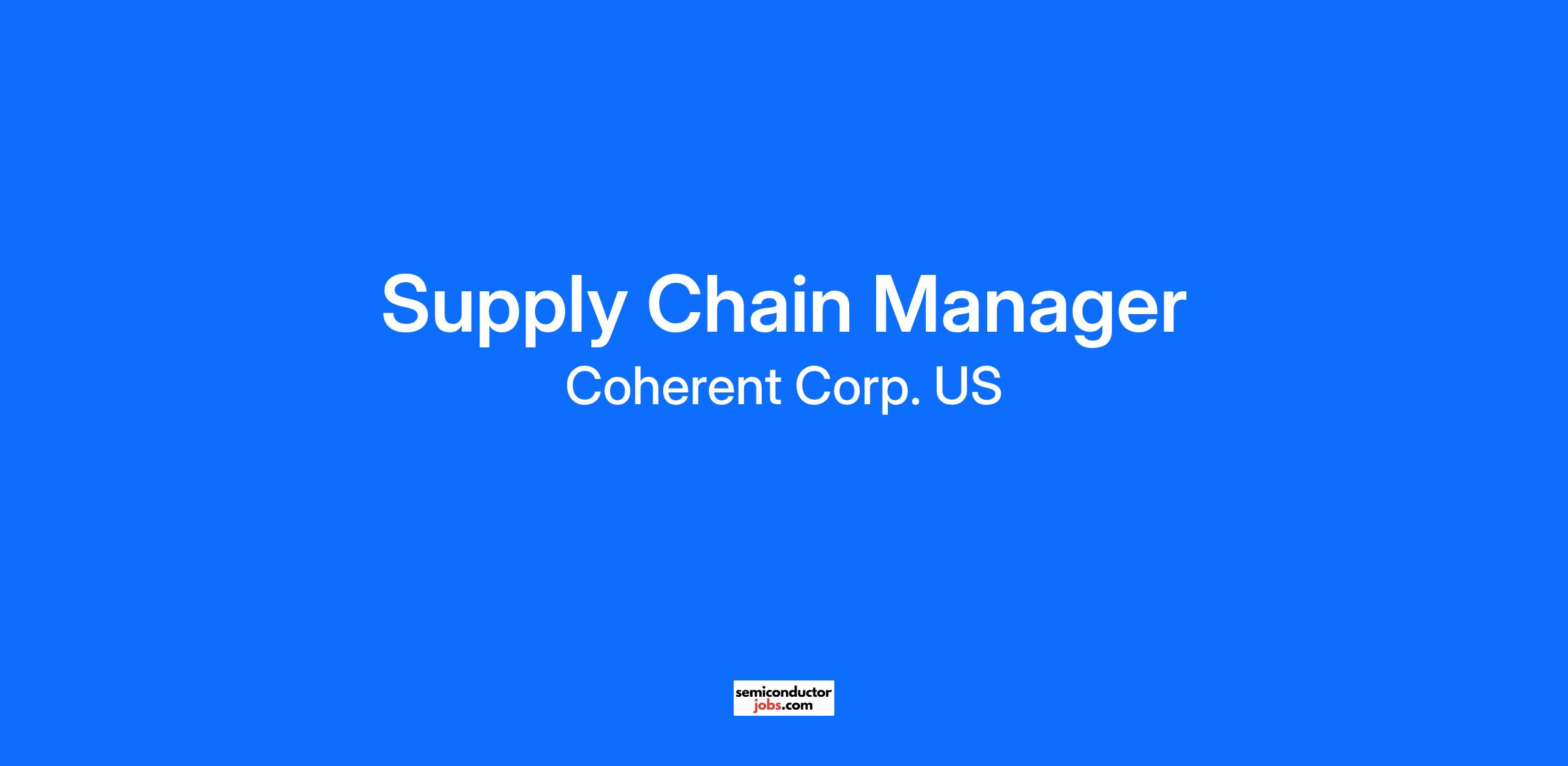 Supply Chain Manager
Coherent Corp. US

semiconductor
jobs.com